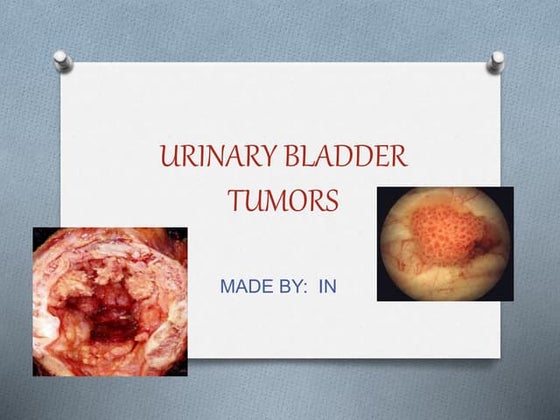 URINARY BLADDER TUMORS

MADE BY: IN